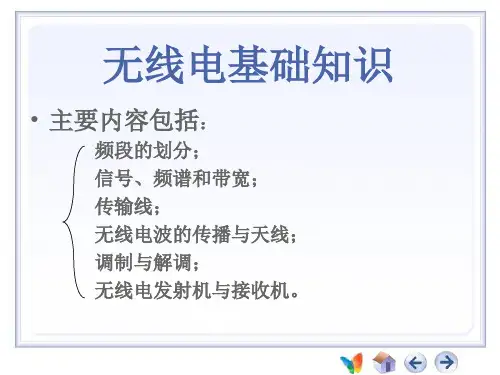 无线电基础知识

• 主要内容包括：

频段的划分；
信号、频谱和带宽；
传输线；
无线电波的传播与天线；
调制与解调；
无线电发射机与接收机。